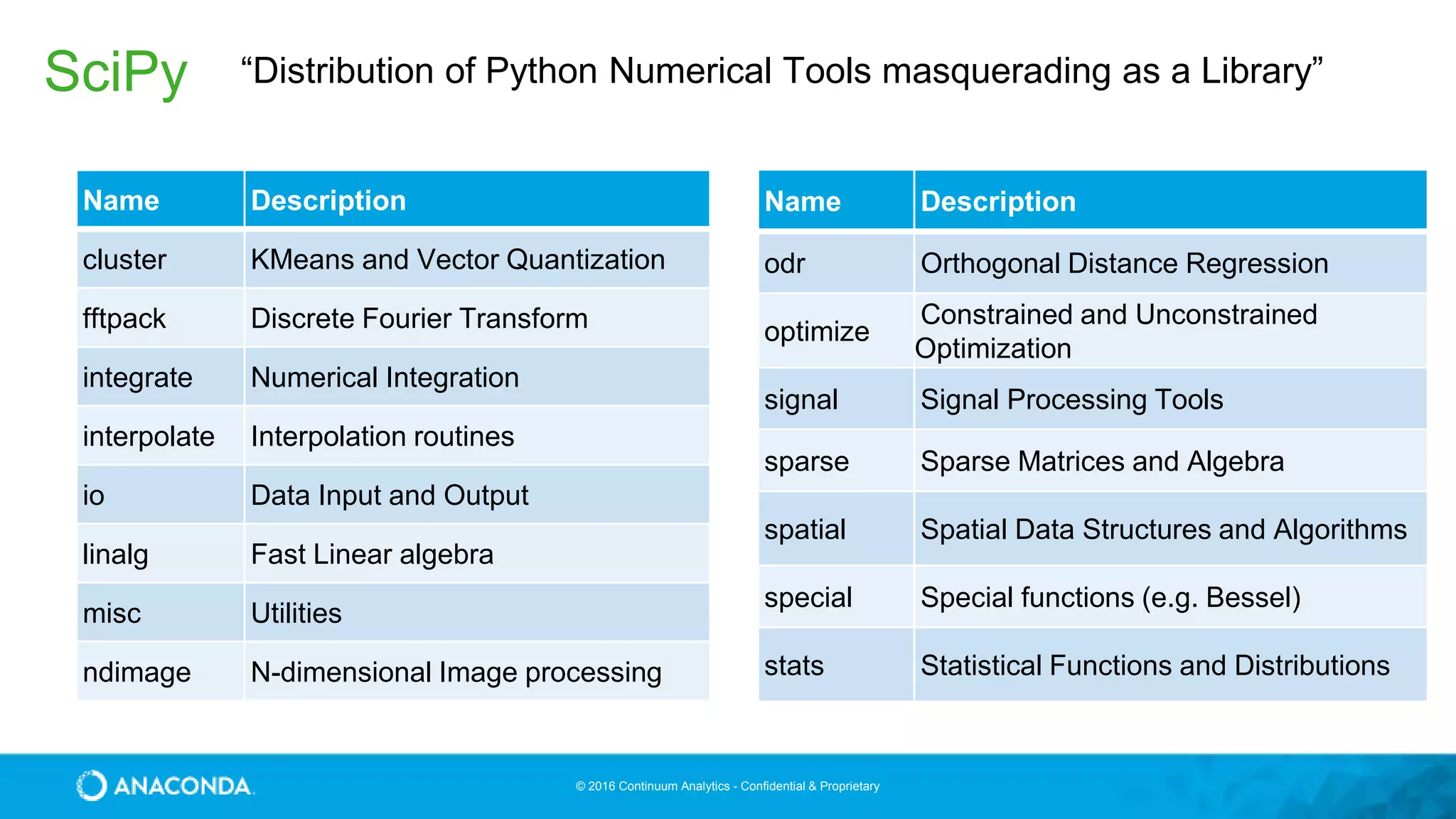 SciPy “Distribution of Python Numerical Tools masquerading as a Library”

| Name | Description |
|---|---|
| cluster | KMeans and Vector Quantization |
| fftpack | Discrete Fourier Transform |
| integrate | Numerical Integration |
| interpolate | Interpolation routines |
| io | Data Input and Output |
| linalg | Fast Linear algebra |
| misc | Utilities |
| ndimage | N-dimensional Image processing |

| Name | Description |
|---|---|
| odr | Orthogonal Distance Regression |
| optimize | Constrained and Unconstrained Optimization |
| signal | Signal Processing Tools |
| sparse | Sparse Matrices and Algebra |
| spatial | Spatial Data Structures and Algorithms |
| special | Special functions (e.g. Bessel) |
| stats | Statistical Functions and Distributions |

ANACONDA.

© 2016 Continuum Analytics - Confidential & Proprietary